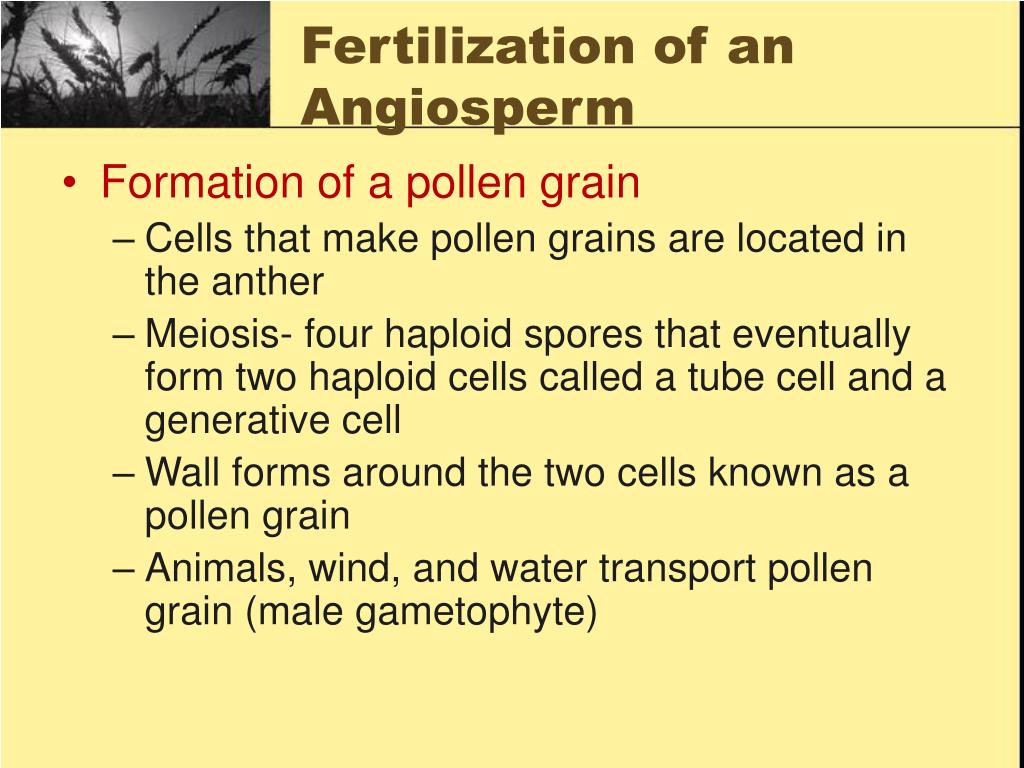 Fertilization of an Angiosperm

• Formation of a pollen grain
– Cells that make pollen grains are located in the anther
– Meiosis- four haploid spores that eventually form two haploid cells called a tube cell and a generative cell
– Wall forms around the two cells known as a pollen grain
– Animals, wind, and water transport pollen grain (male gametophyte)